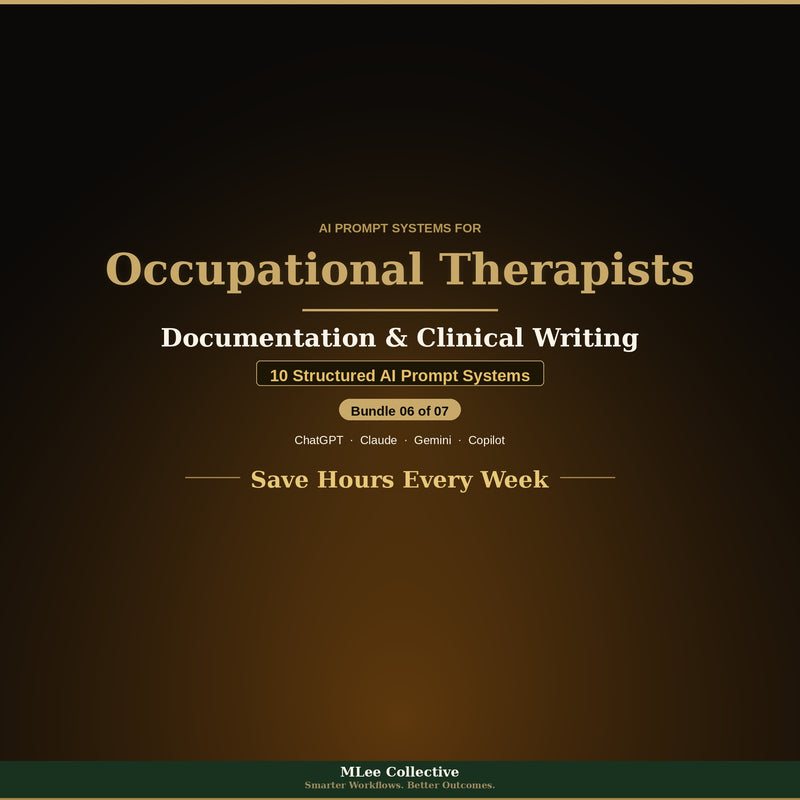 AI PROMPT SYSTEMS FOR

Occupational Therapists

Documentation & Clinical Writing

10 Structured AI Prompt Systems

Bundle 06 of 07

ChatGPT · Claude · Gemini · Copilot

Save Hours Every Week

MLee Collective

Smarter Workflows. Better Outcomes.